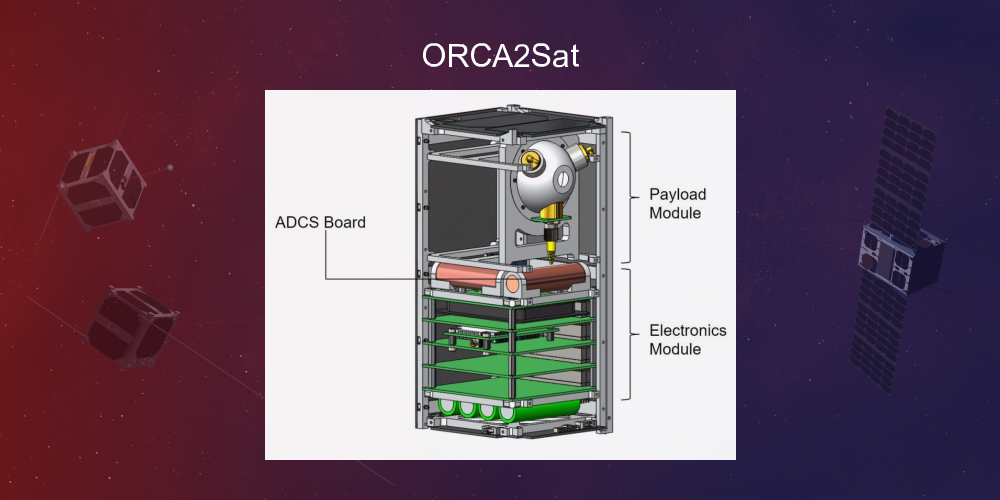 ORCA2Sat

ADCS Board

Payload Module

Electronics Module